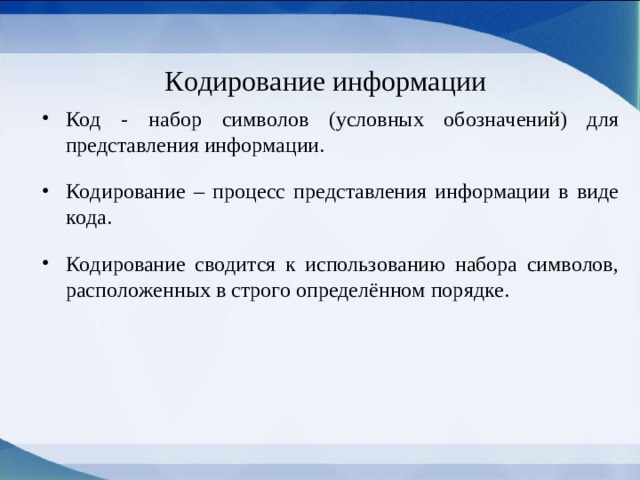 Кодирование информации

• Код - набор символов (условных обозначений) для представления информации.

• Кодирование – процесс представления информации в виде кода.

• Кодирование сводится к использованию набора символов, расположенных в строго определённом порядке.